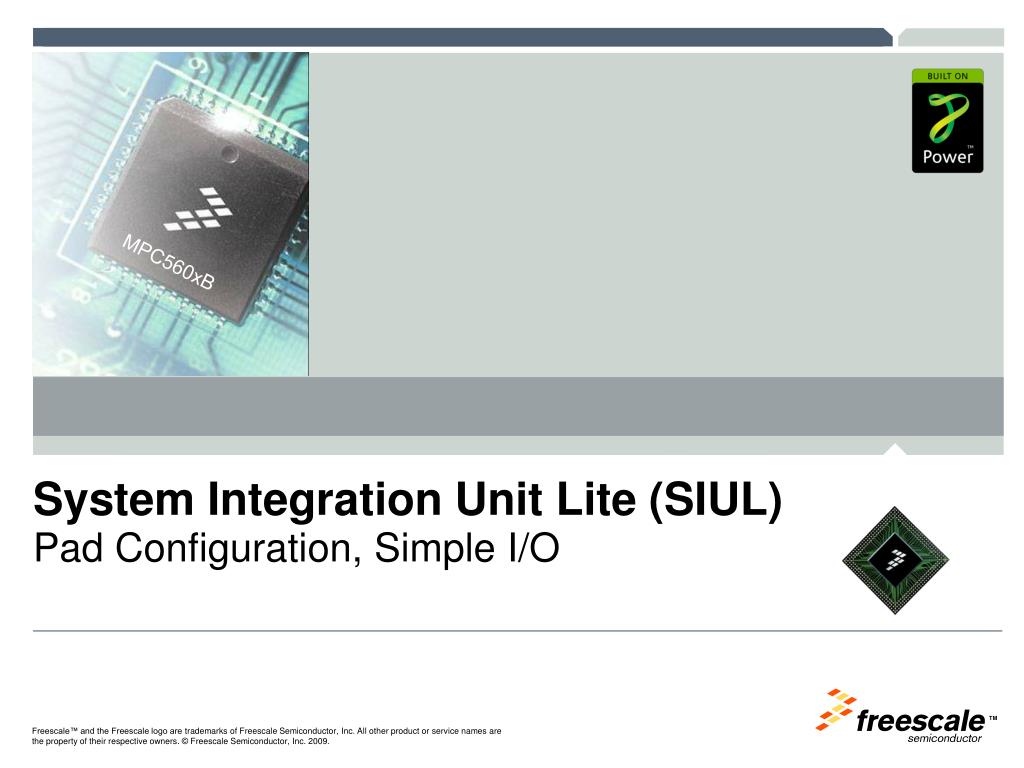 MPC560xB

BUILT ON

Power™

System Integration Unit Lite (SIUL)
Pad Configuration, Simple I/O

Freescale™ and the Freescale logo are trademarks of Freescale Semiconductor, Inc. All other product or service names are the property of their respective owners. © Freescale Semiconductor, Inc. 2009.

freescale™
semiconductor